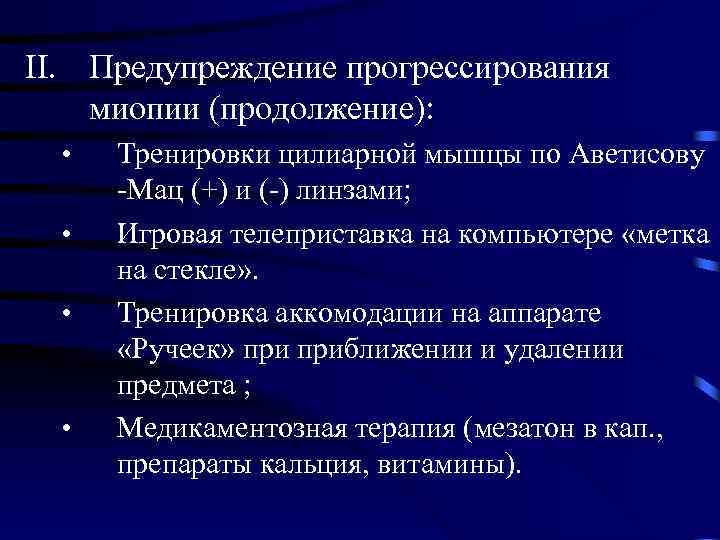 II. Предупреждение прогрессирования миопии (продолжение):

• Тренировки цилиарной мышцы по Аветисову -Мац (+) и (-) линзами;

• Игровая телеприставка на компьютере «метка на стекле».

• Тренировка аккомодации на аппарате «Ручеек» при приближении и удалении предмета ;

• Медикаментозная терапия (мезатон в кап., препараты кальция, витамины).